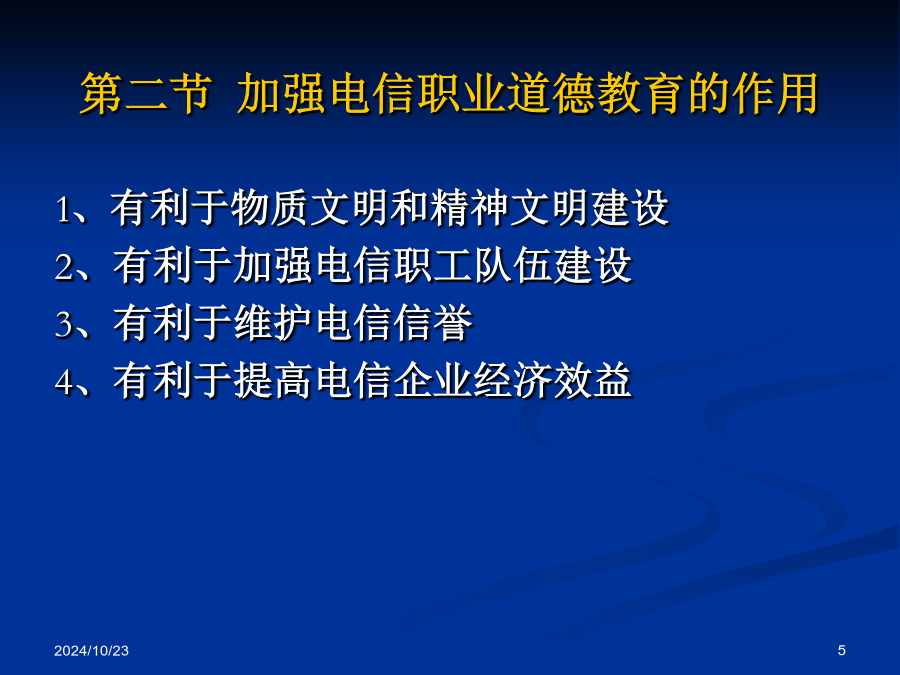 第二节 加强电信职业道德教育的作用

1、有利于物质文明和精神文明建设
2、有利于加强电信职工队伍建设
3、有利于维护电信信誉
4、有利于提高电信企业经济效益

2024/10/23

5